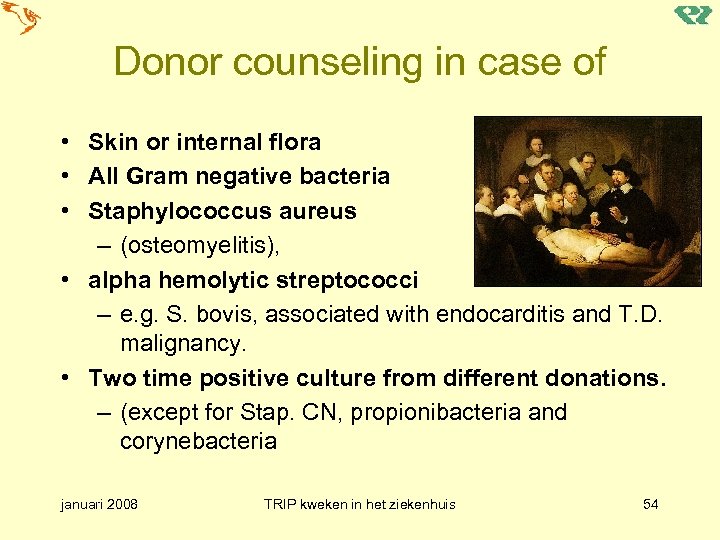 Donor counseling in case of

• Skin or internal flora
• All Gram negative bacteria
• Staphylococcus aureus
– (osteomyelitis),
• alpha hemolytic streptococci
– e.g. S. bovis, associated with endocarditis and T.D. malignancy.
• Two time positive culture from different donations.
– (except for Stap. CN, propionibacteria and corynebacteria

januari 2008 TRIP kweken in het ziekenhuis 54